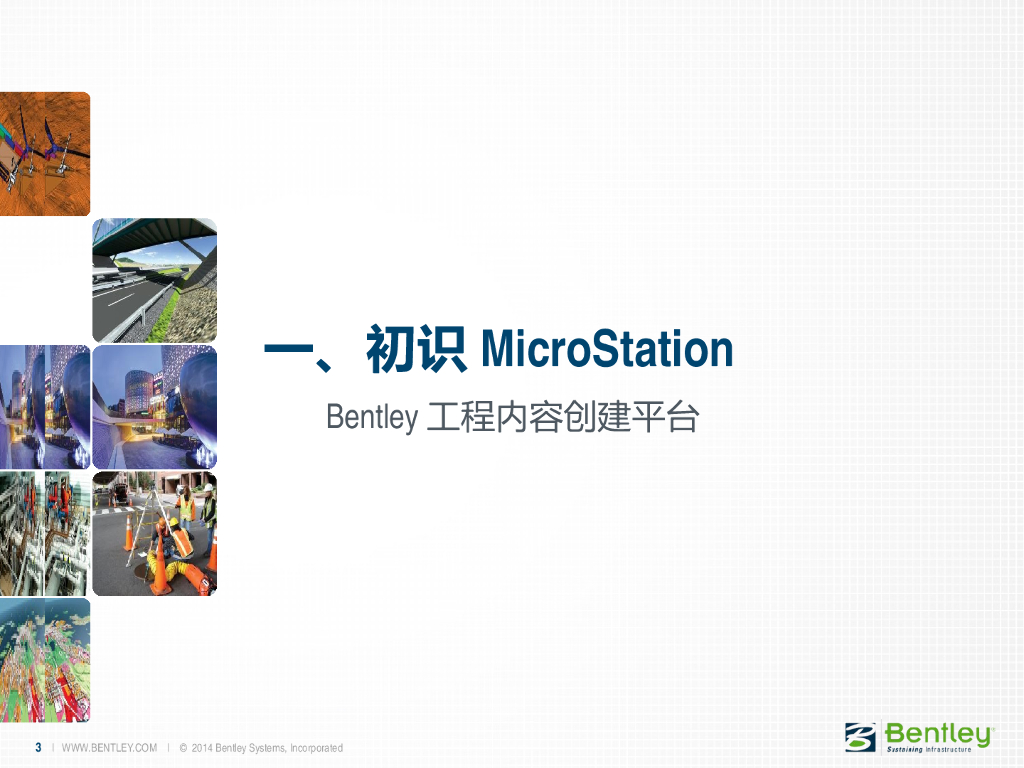 一、初识 MicroStation

Bentley 工程内容创建平台

3 | WWW.BENTLEY.COM | © 2014 Bentley Systems, Incorporated

Bentley®
Sustaining Infrastructure